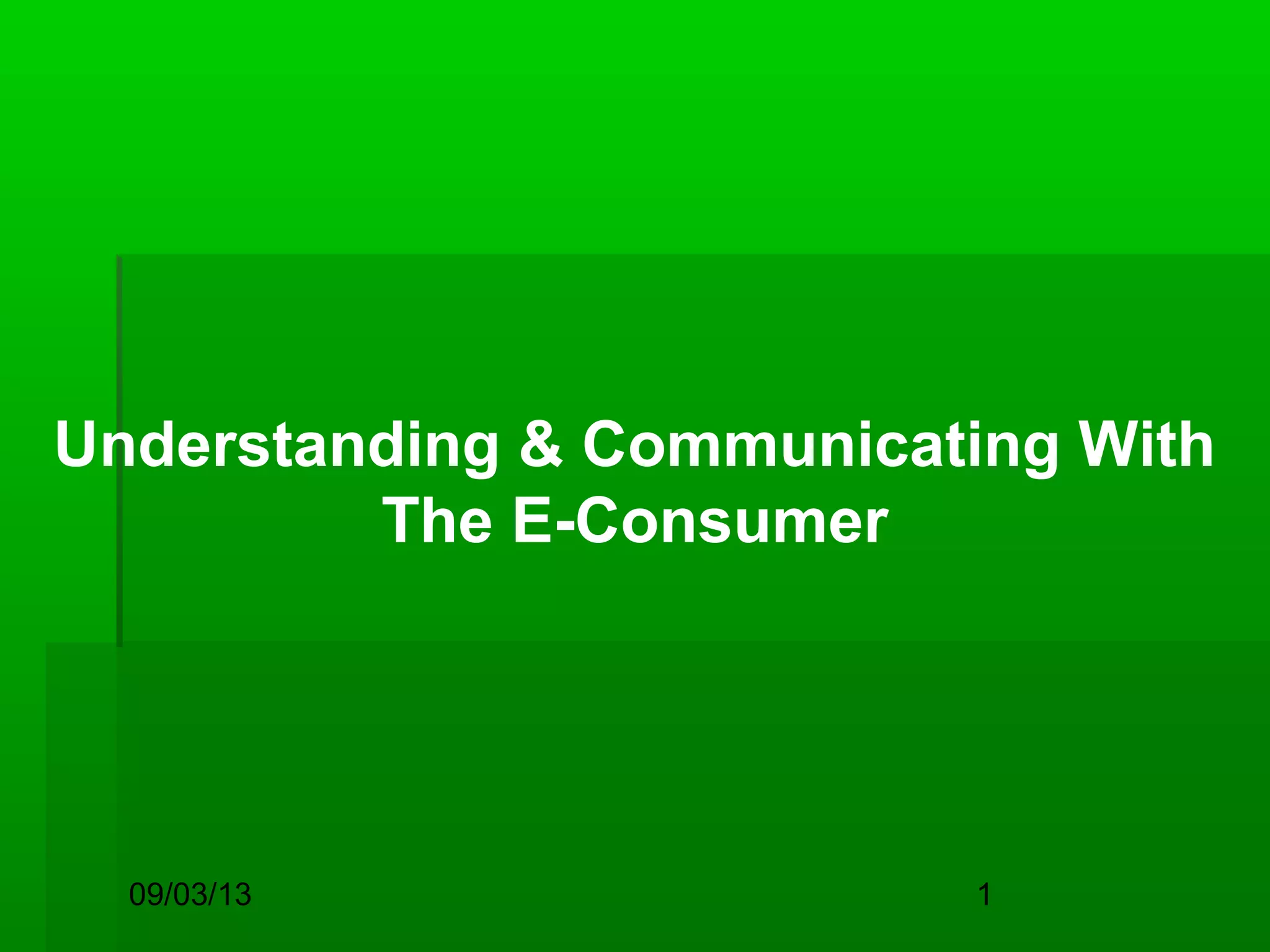 Understanding & Communicating With The E-Consumer

09/03/13

1